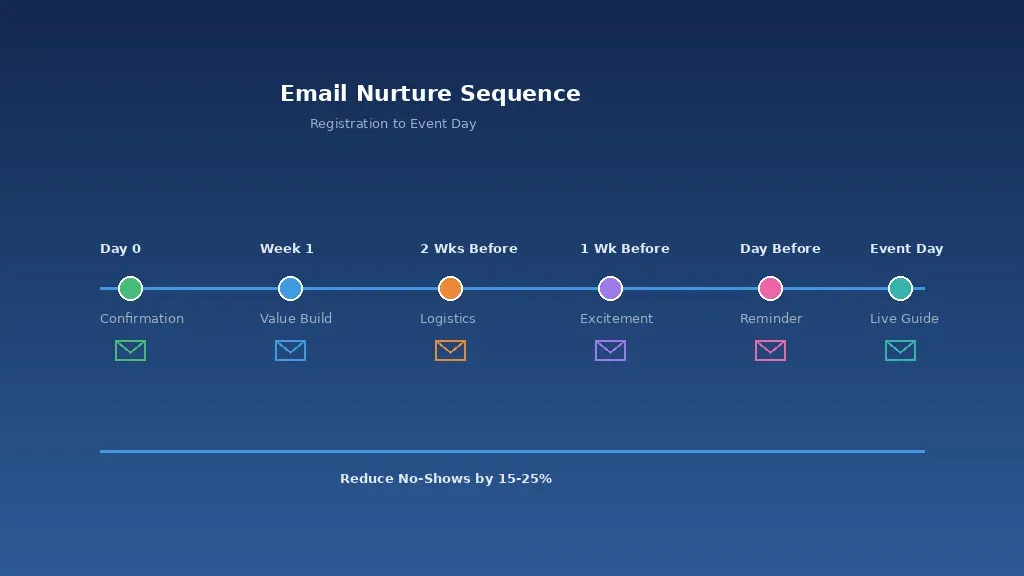 Email Nurture Sequence

Registration to Event Day

Day 0
Confirmation

Week 1
Value Build

2 Wks Before
Logistics

1 Wk Before
Excitement

Day Before
Reminder

Event Day
Live Guide

Reduce No-Shows by 15-25%